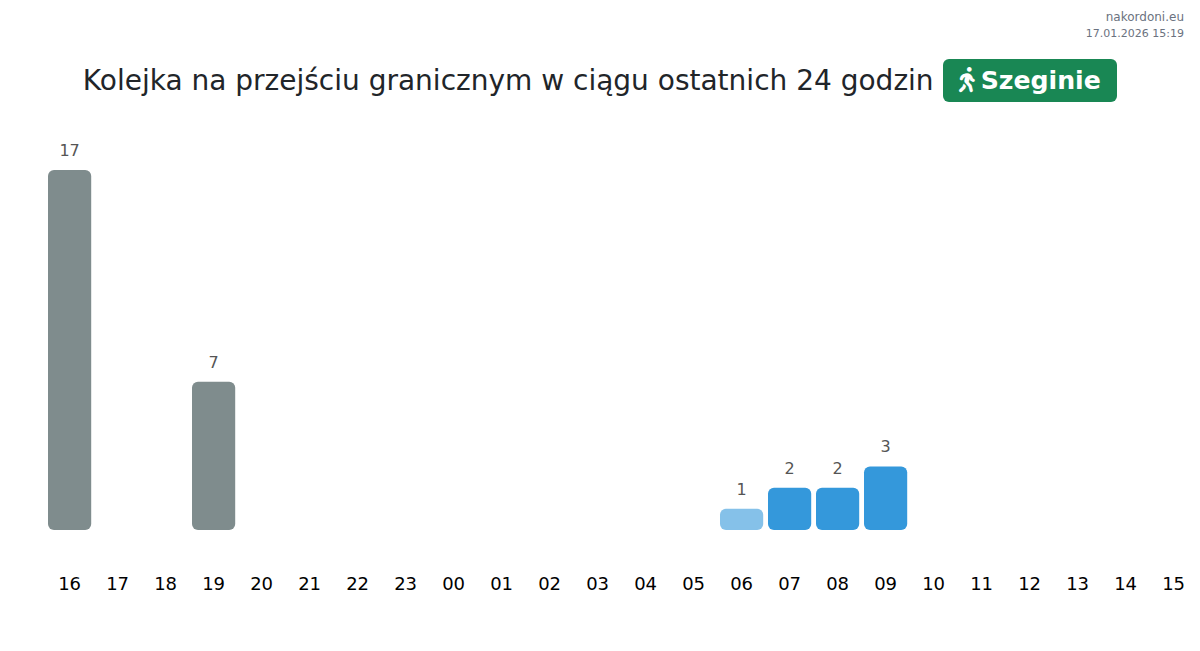 nakordoni.eu
17.01.2026 15:19

Kolejka na przejściu granicznym w ciągu ostatnich 24 godzin Szeginie

17
7
1
2
2
3

16 17 18 19 20 21 22 23 00 01 02 03 04 05 06 07 08 09 10 11 12 13 14 15